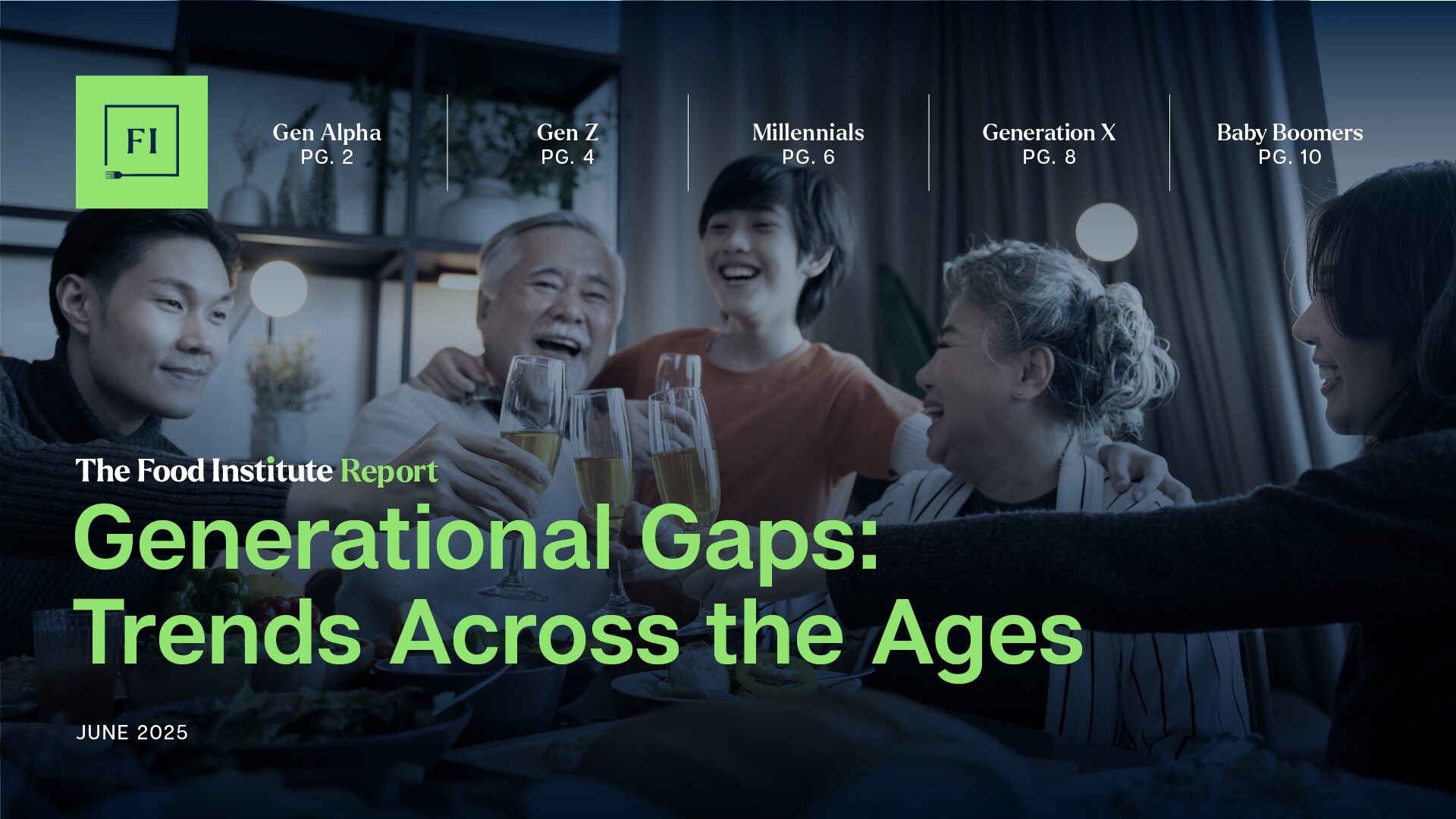 FI

Gen Alpha
PG. 2

Gen Z
PG. 4

Millennials
PG. 6

Generation X
PG. 8

Baby Boomers
PG. 10

The Food Institute Report

Generational Gaps: Trends Across the Ages

JUNE 2025